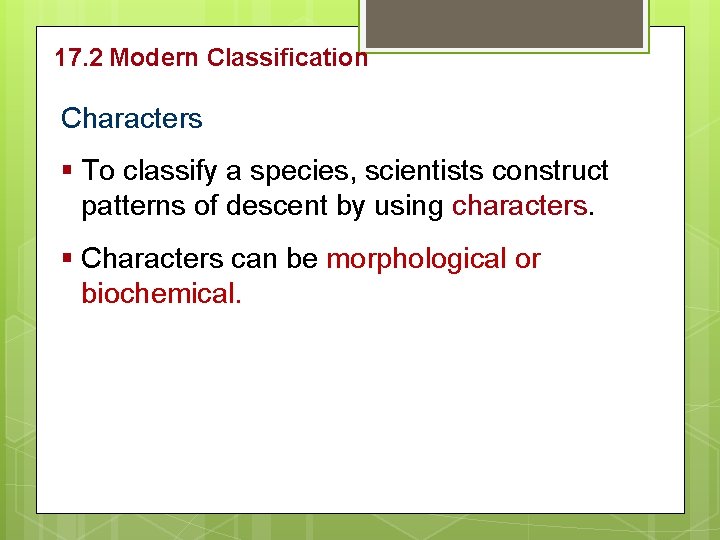 17.2 Modern Classification

Characters

▪ To classify a species, scientists construct patterns of descent by using characters.

▪ Characters can be morphological or biochemical.